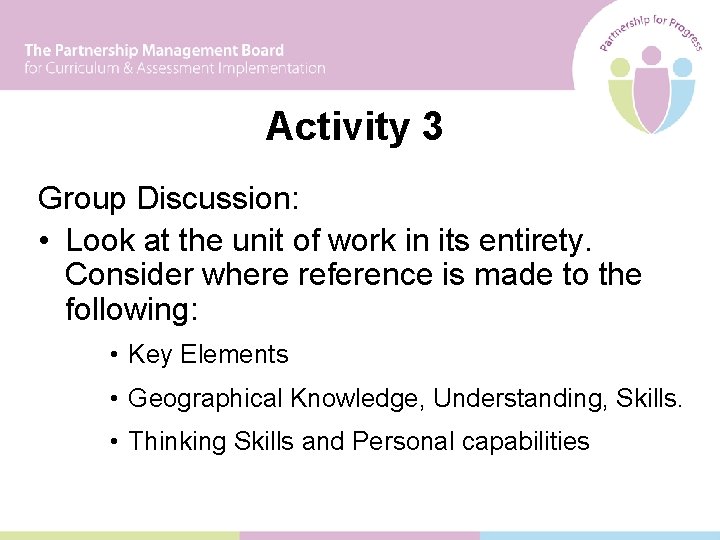 The Partnership Management Board
for Curriculum & Assessment Implementation

Partnership for Progress

Activity 3

Group Discussion:

• Look at the unit of work in its entirety. Consider where reference is made to the following:

• Key Elements

• Geographical Knowledge, Understanding, Skills.

• Thinking Skills and Personal capabilities